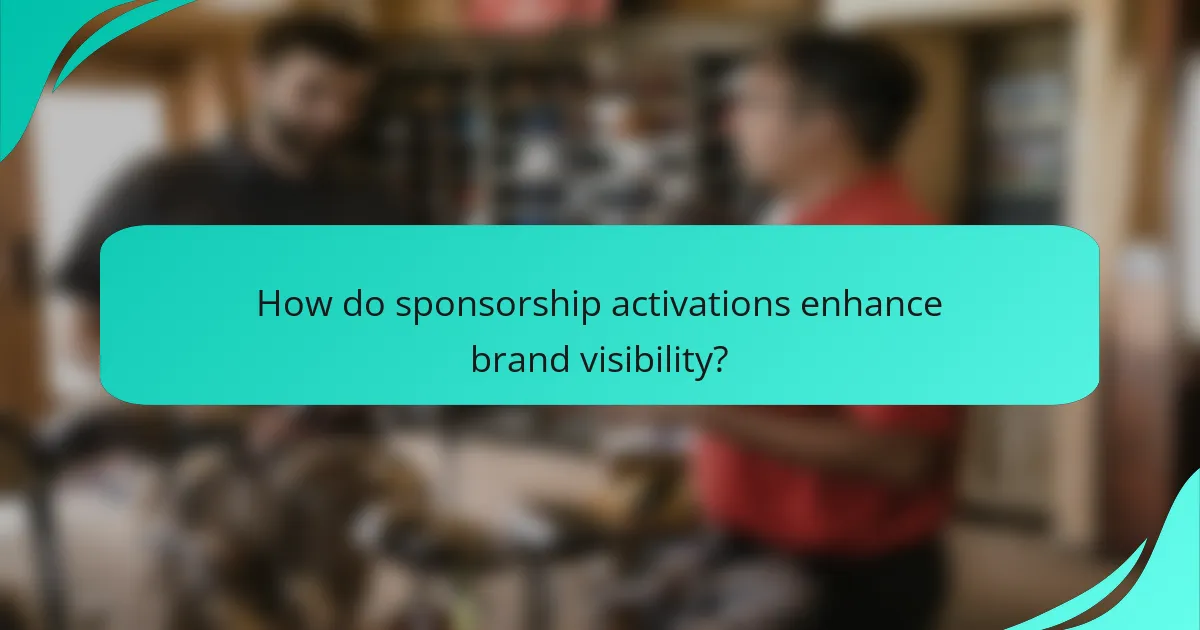 How do sponsorship activations enhance brand visibility?